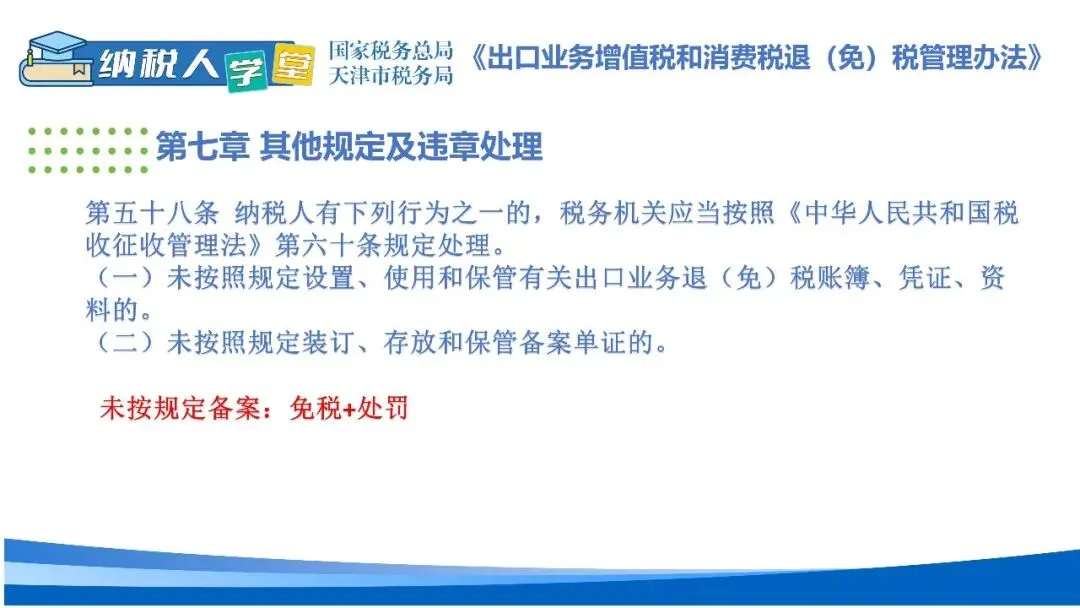 纳税人学堂

国家税务总局
天津市税务局

《出口业务增值税和消费税退（免）税管理办法》

第七章 其他规定及违章处理

第五十八条 纳税人有下列行为之一的，税务机关应当按照《中华人民共和国税收征收管理法》第六十条规定处理。
（一）未按照规定设置、使用和保管有关出口业务退（免）税账簿、凭证、资料的。
（二）未按照规定装订、存放和保管备案单证的。

未按规定备案：免税+处罚